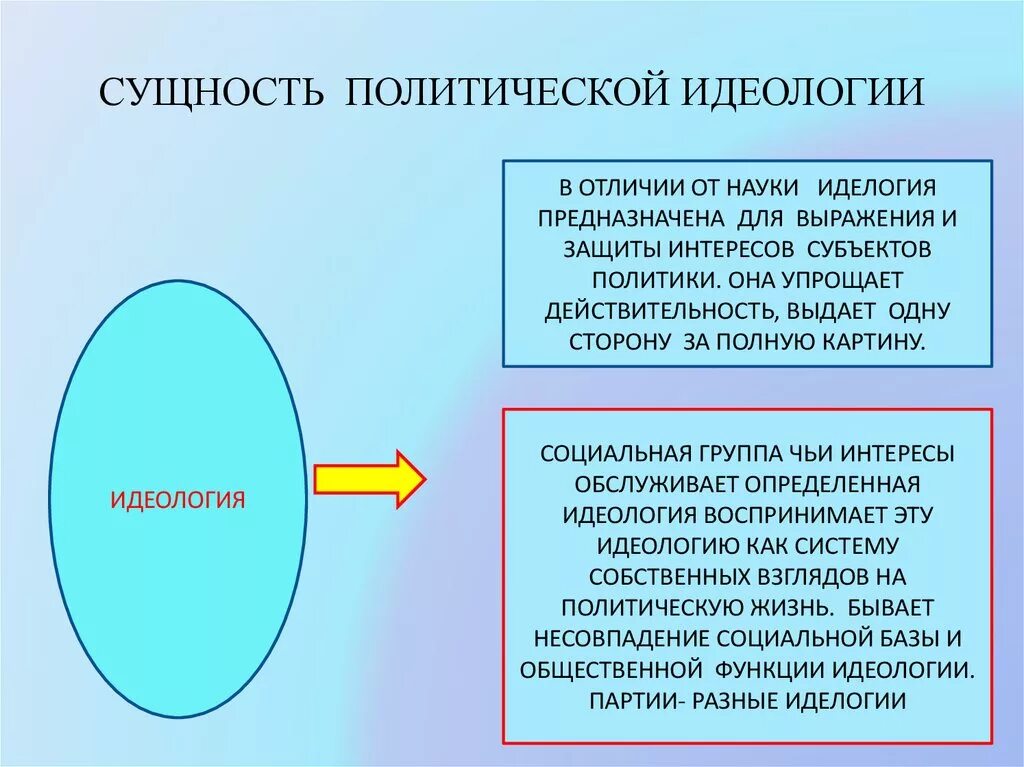 СУЩНОСТЬ ПОЛИТИЧЕСКОЙ ИДЕОЛОГИИ

В ОТЛИЧИИ ОТ НАУКИ ИДЕЛОГИЯ ПРЕДНАЗНАЧЕНА ДЛЯ ВЫРАЖЕНИЯ И ЗАЩИТЫ ИНТЕРЕСОВ СУБЪЕКТОВ ПОЛИТИКИ. ОНА УПРОЩАЕТ ДЕЙСТВИТЕЛЬНОСТЬ, ВЫДАЕТ ОДНУ СТОРОНУ ЗА ПОЛНУЮ КАРТИНУ.

ИДЕОЛОГИЯ

СОЦИАЛЬНАЯ ГРУППА ЧЬИ ИНТЕРЕСЫ ОБСЛУЖИВАЕТ ОПРЕДЕЛЕННАЯ ИДЕОЛОГИЯ ВОСПРИНИМАЕТ ЭТУ ИДЕОЛОГИЮ КАК СИСТЕМУ СОБСТВЕННЫХ ВЗГЛЯДОВ НА ПОЛИТИЧЕСКУЮ ЖИЗНЬ. БЫВАЕТ НЕСОВПАДЕНИЕ СОЦИАЛЬНОЙ БАЗЫ И ОБЩЕСТВЕННОЙ ФУНКЦИИ ИДЕОЛОГИИ. ПАРТИИ- РАЗНЫЕ ИДЕЛОГИИ